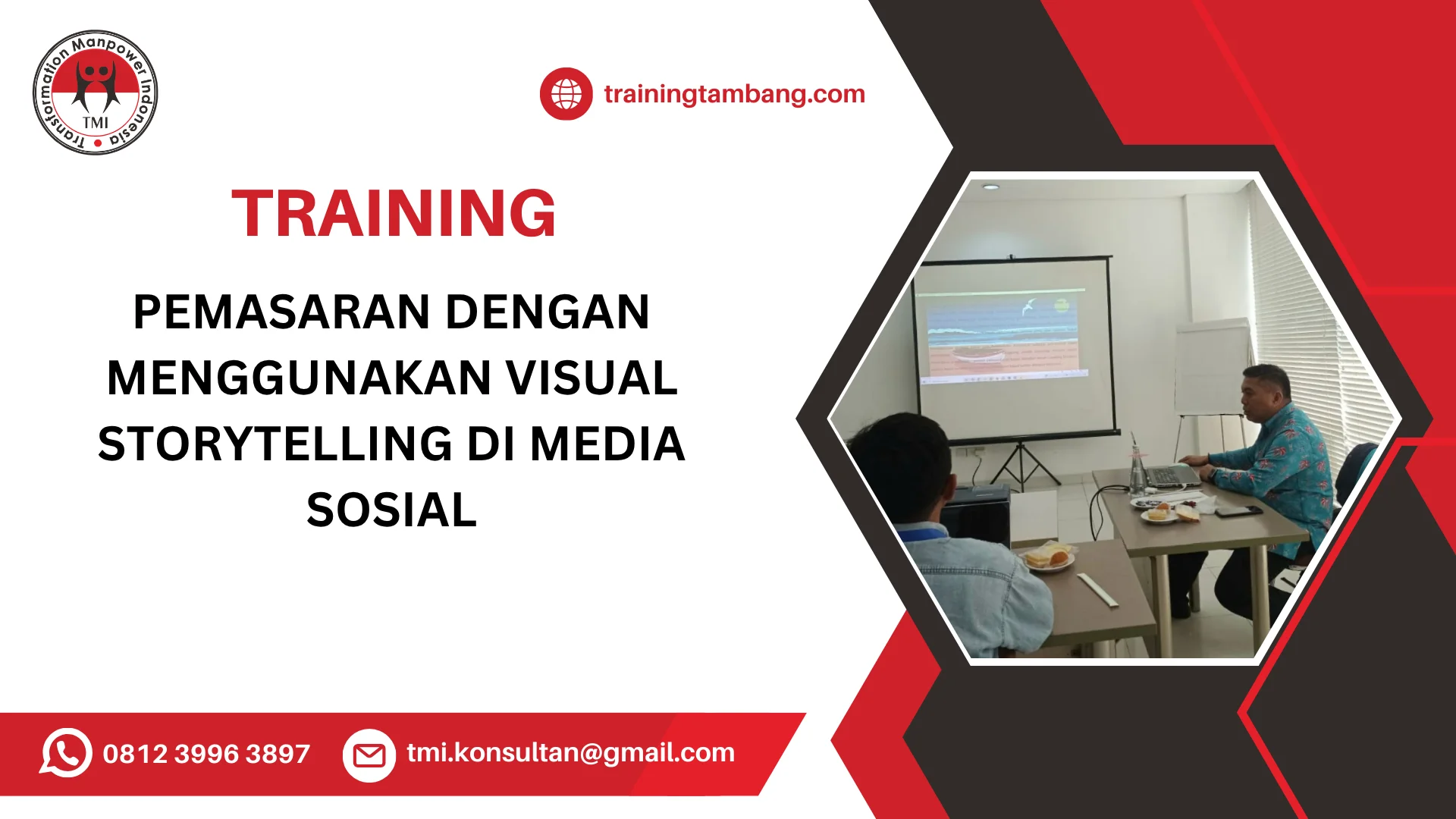 Transformation Manpower Indonesia
TMI

trainingtambang.com

TRAINING

PEMASARAN DENGAN MENGGUNAKAN VISUAL STORYTELLING DI MEDIA SOSIAL

0812 3996 3897

tmi.konsultan@gmail.com